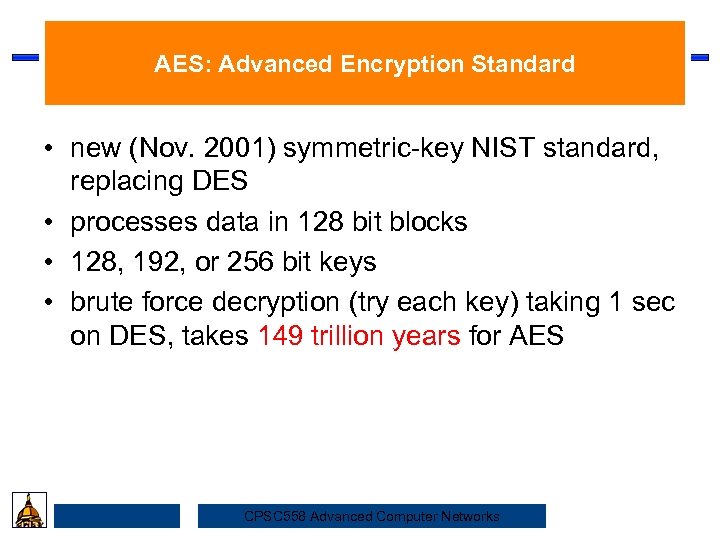 AES: Advanced Encryption Standard

• new (Nov. 2001) symmetric-key NIST standard, replacing DES
• processes data in 128 bit blocks
• 128, 192, or 256 bit keys
• brute force decryption (try each key) taking 1 sec on DES, takes 149 trillion years for AES

CPSC558 Advanced Computer Networks